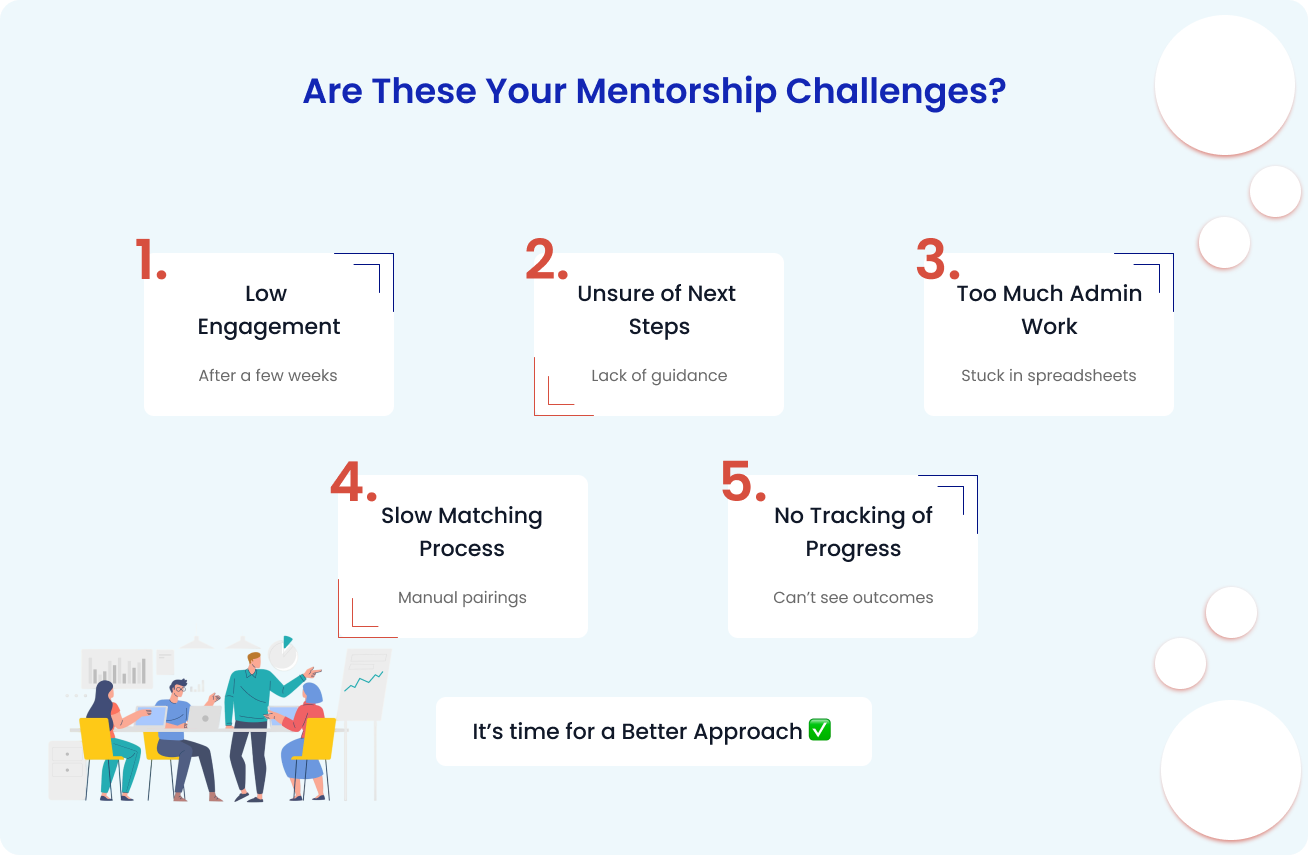 Are These Your Mentorship Challenges?

1.
Low Engagement
After a few weeks

2.
Unsure of Next Steps
Lack of guidance

3.
Too Much Admin Work
Stuck in spreadsheets

4.
Slow Matching Process
Manual pairings

5.
No Tracking of Progress
Can't see outcomes

It's time for a Better Approach ✅